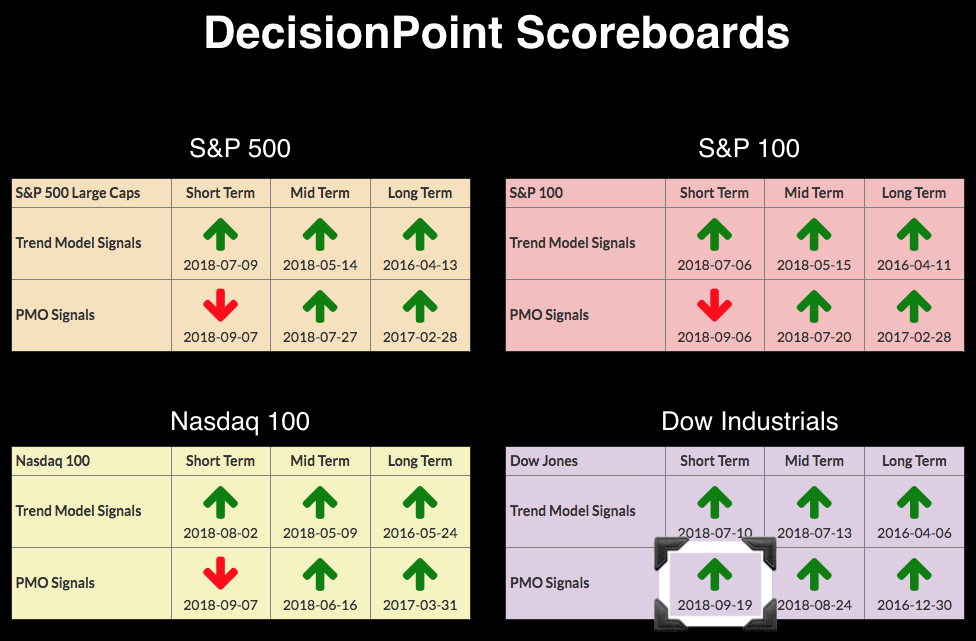 DecisionPoint Scoreboards

S&P 500

| S&P 500 Large Caps | Short Term | Mid Term | Long Term |
|---|---|---|---|
| Trend Model Signals | 2018-07-09 | 2018-05-14 | 2016-04-13 |
| PMO Signals | 2018-09-07 | 2018-07-27 | 2017-02-28 |

S&P 100

| S&P 100 | Short Term | Mid Term | Long Term |
|---|---|---|---|
| Trend Model Signals | 2018-07-06 | 2018-05-15 | 2016-04-11 |
| PMO Signals | 2018-09-06 | 2018-07-20 | 2017-02-28 |

Nasdaq 100

| Nasdaq 100 | Short Term | Mid Term | Long Term |
|---|---|---|---|
| Trend Model Signals | 2018-08-02 | 2018-05-09 | 2016-05-24 |
| PMO Signals | 2018-09-07 | 2018-06-16 | 2017-03-31 |

Dow Industrials

| Dow Jones | Short Term | Mid Term | Long Term |
|---|---|---|---|
| Trend Model Signals | 2018-07-10 | 2018-07-13 | 2016-04-06 |
| PMO Signals | 2018-09-19 | 2018-08-24 | 2016-12-30 |